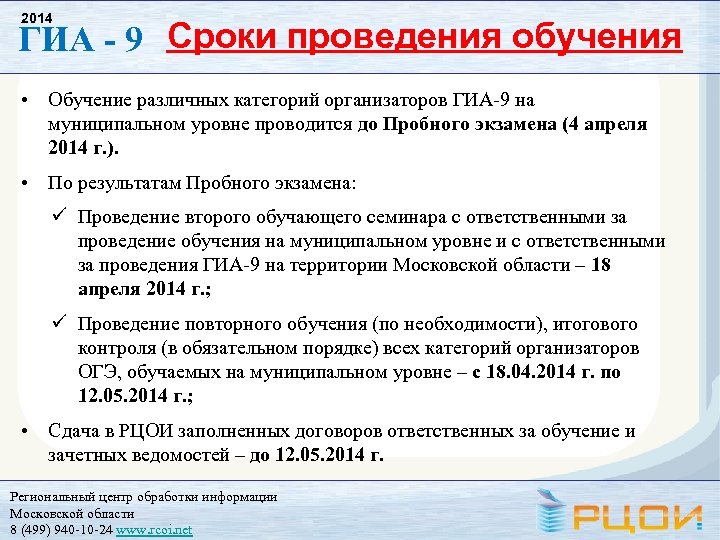 2014
ГИА - 9 Сроки проведения обучения

• Обучение различных категорий организаторов ГИА-9 на муниципальном уровне проводится до Пробного экзамена (4 апреля 2014 г.).

• По результатам Пробного экзамена:

✓ Проведение второго обучающего семинара с ответственными за проведение обучения на муниципальном уровне и с ответственными за проведения ГИА-9 на территории Московской области – 18 апреля 2014 г.;

✓ Проведение повторного обучения (по необходимости), итогового контроля (в обязательном порядке) всех категорий организаторов ОГЭ, обучаемых на муниципальном уровне – с 18.04.2014 г. по 12.05.2014 г.;

• Сдача в РЦОИ заполненных договоров ответственных за обучение и зачетных ведомостей – до 12.05.2014 г.

Региональный центр обработки информации
Московской области
8 (499) 940-10-24 www.rcoi.net

РЦОИ